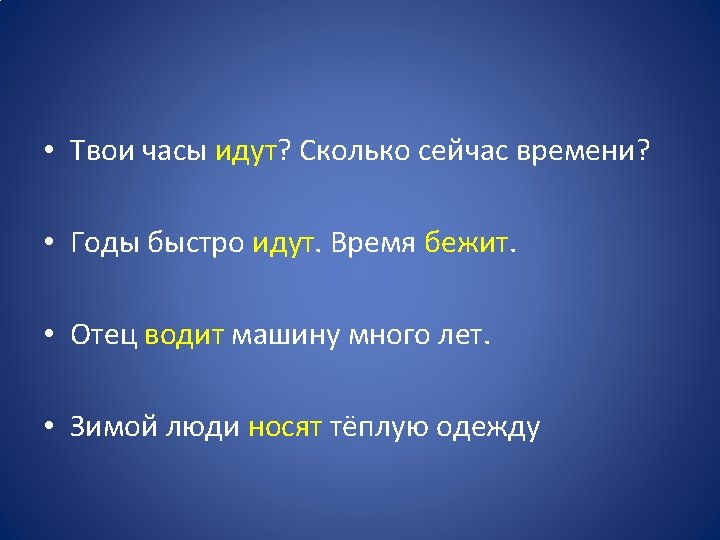 • Твои часы идут? Сколько сейчас времени?

• Годы быстро идут. Время бежит.

• Отец водит машину много лет.

• Зимой люди носят тёплую одежду